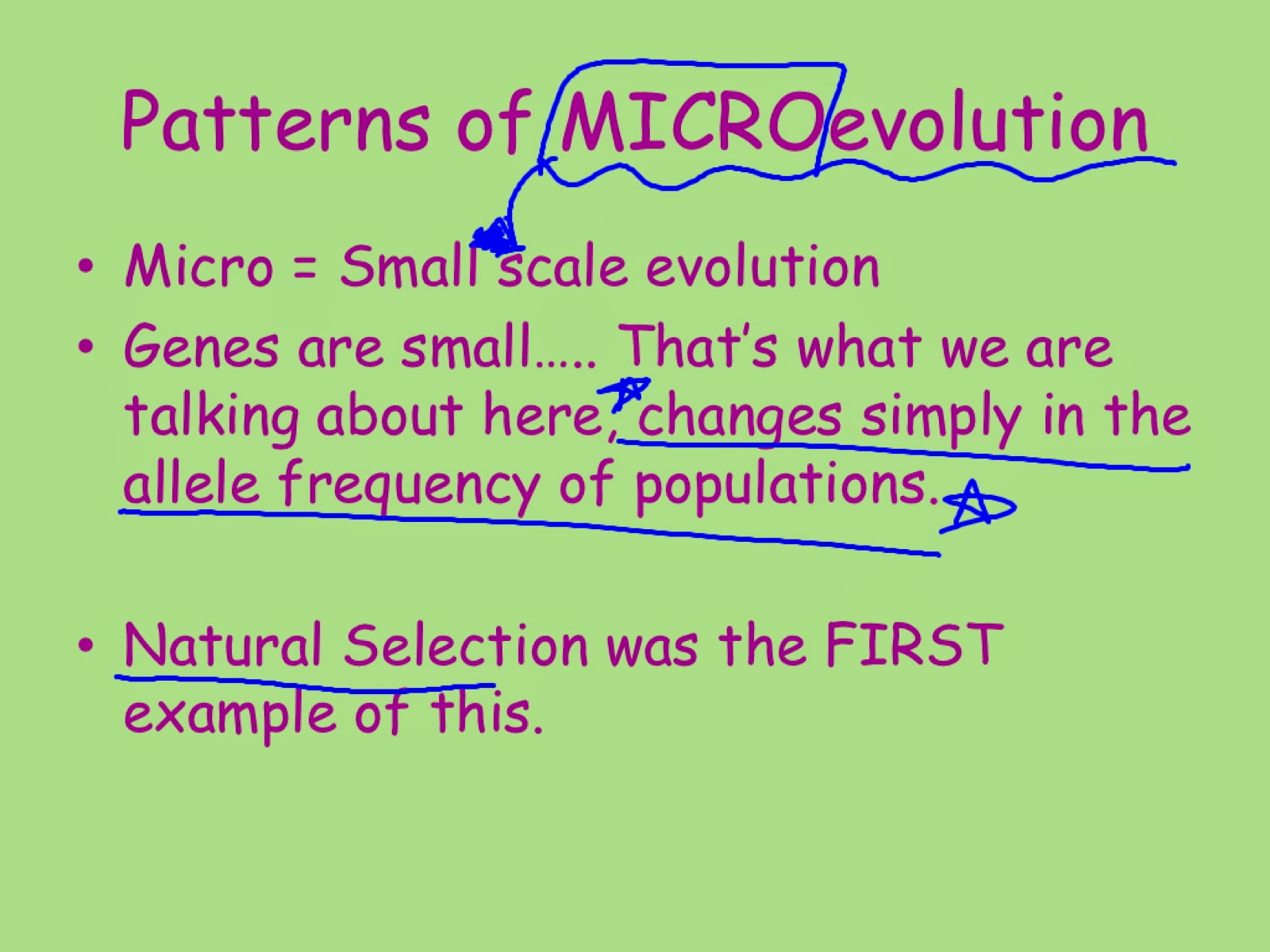 Patterns of MICROevolution

• Micro = Small scale evolution
• Genes are small….. That's what we are talking about here, changes simply in the allele frequency of populations.

• Natural Selection was the FIRST example of this.